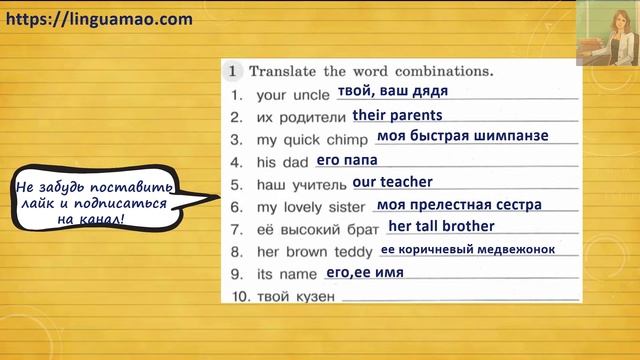 https://linguamao.com

Не забудь поставить лайк и подписаться на канал!

1 Translate the word combinations.

1. your uncle твой, ваш дядя
2. их родители their parents
3. my quick chimp моя быстрая шимпанзе
4. his dad его папа
5. наш учитель our teacher
6. my lovely sister моя прелестная сестра
7. её высокий брат her tall brother
8. her brown teddy ее коричневый медвежонок
9. its name его,ее имя
10. твой кузен